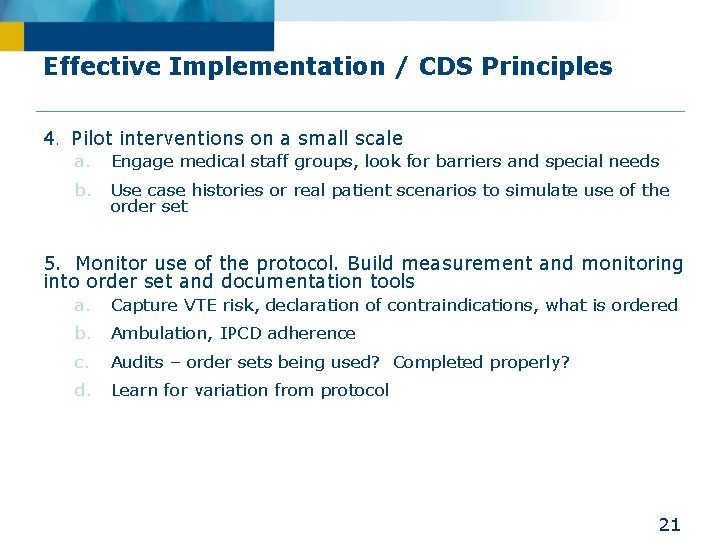 Effective Implementation / CDS Principles

4. Pilot interventions on a small scale

a. Engage medical staff groups, look for barriers and special needs

b. Use case histories or real patient scenarios to simulate use of the order set

5. Monitor use of the protocol. Build measurement and monitoring into order set and documentation tools

a. Capture VTE risk, declaration of contraindications, what is ordered

b. Ambulation, IPCD adherence

c. Audits – order sets being used? Completed properly?

d. Learn for variation from protocol

21